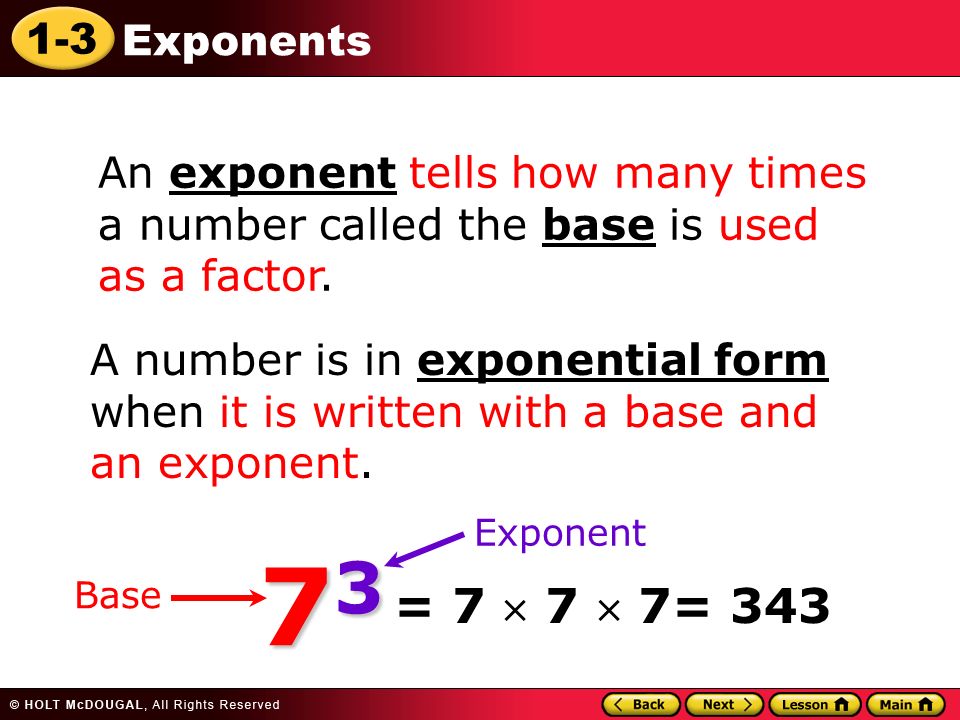 1-3 Exponents

An exponent tells how many times a number called the base is used as a factor.

A number is in exponential form when it is written with a base and an exponent.

Exponent

Base $7^3 = 7 \times 7 \times 7 = 343$

© HOLT McDOUGAL, All Rights Reserved

Back Next Lesson Main